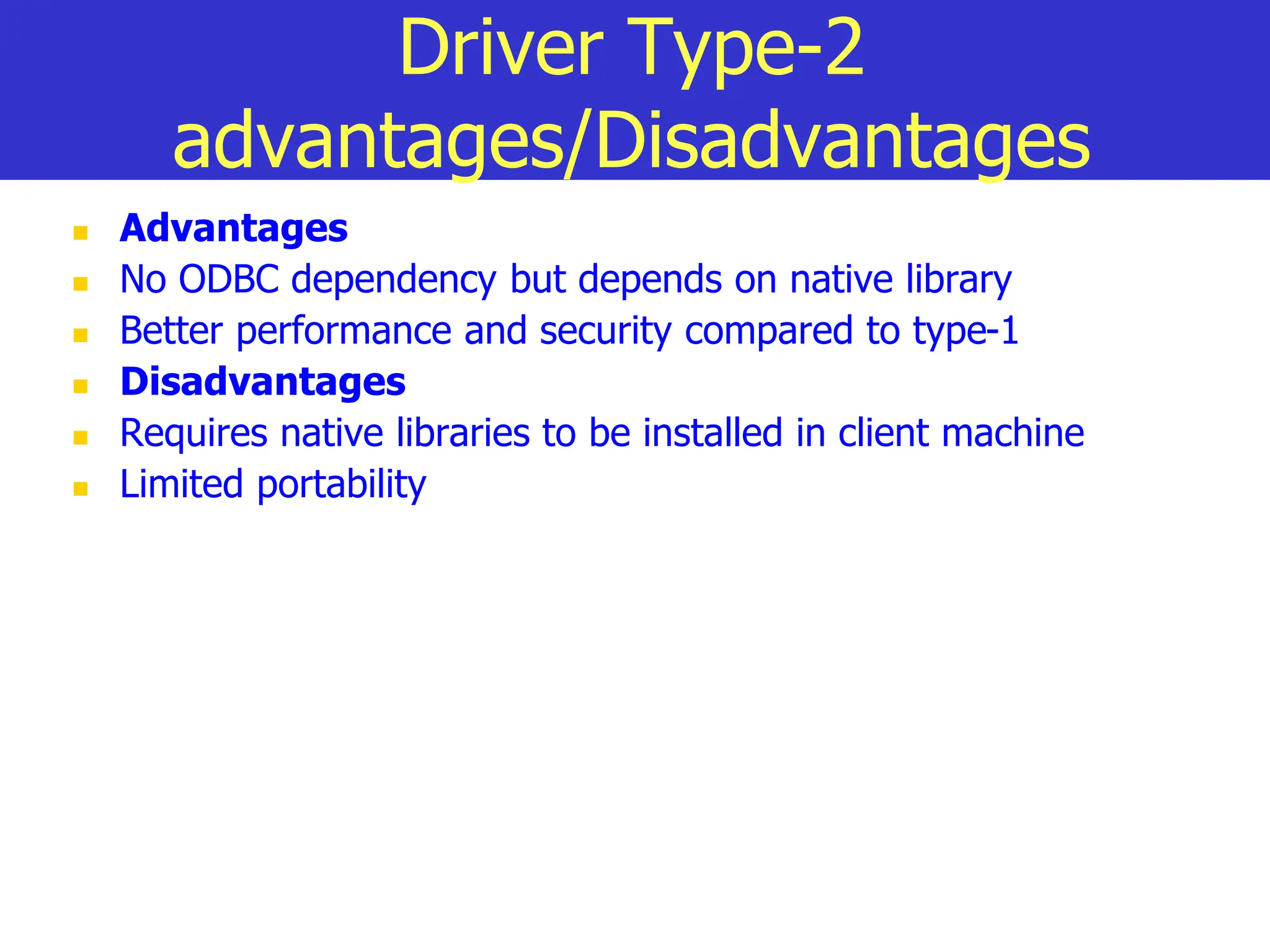 Driver Type-2 advantages/Disadvantages

- Advantages
- No ODBC dependency but depends on native library
- Better performance and security compared to type-1
- Disadvantages
- Requires native libraries to be installed in client machine
- Limited portability